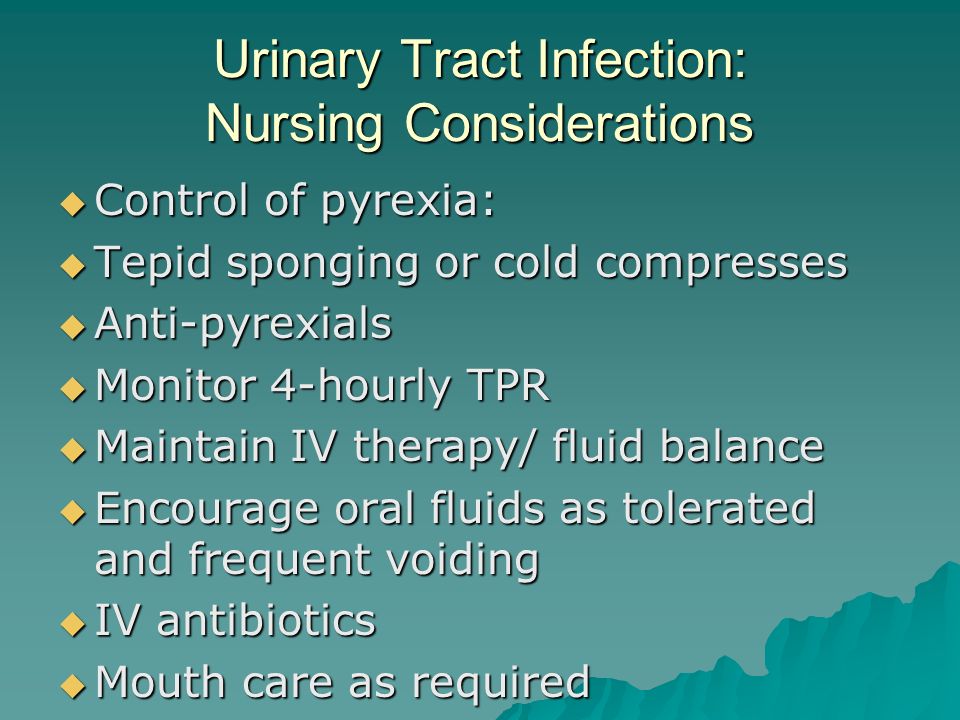 Urinary Tract Infection:
Nursing Considerations

◆ Control of pyrexia:
◆ Tepid sponging or cold compresses
◆ Anti-pyrexials
◆ Monitor 4-hourly TPR
◆ Maintain IV therapy/ fluid balance
◆ Encourage oral fluids as tolerated and frequent voiding
◆ IV antibiotics
◆ Mouth care as required